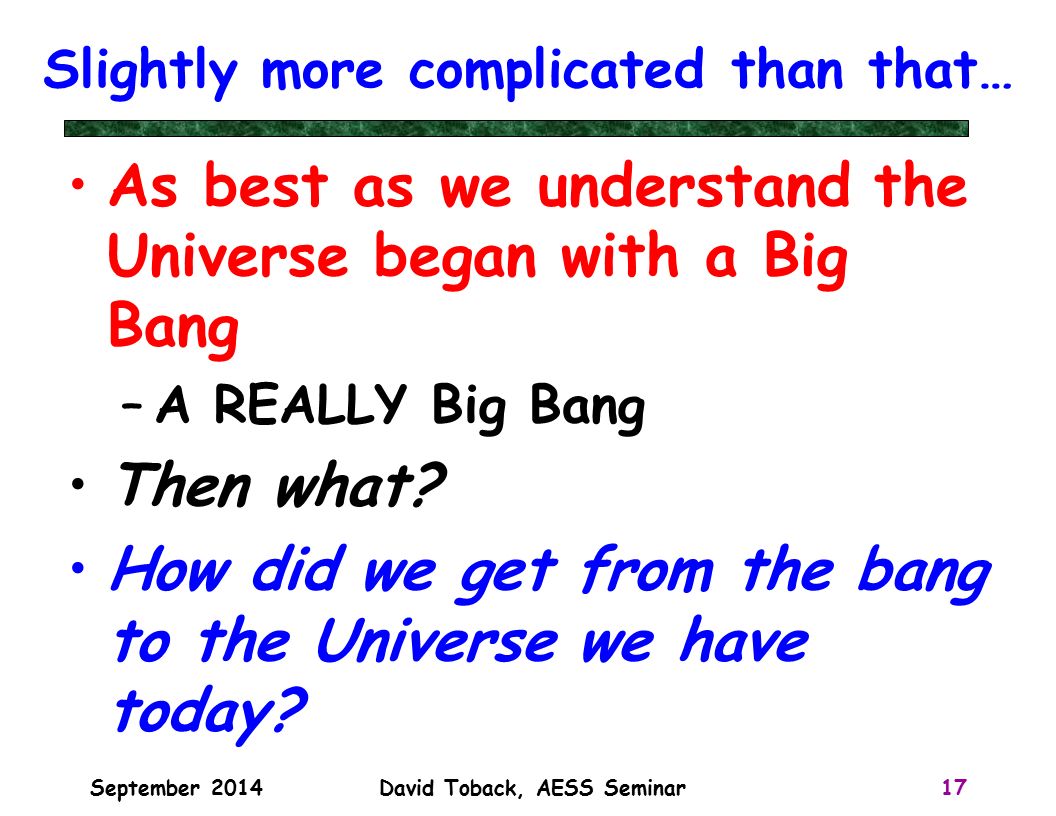 Slightly more complicated than that…

• As best as we understand the Universe began with a Big Bang

– A REALLY Big Bang

• Then what?

• How did we get from the bang to the Universe we have today?

September 2014 David Toback, AESS Seminar 17